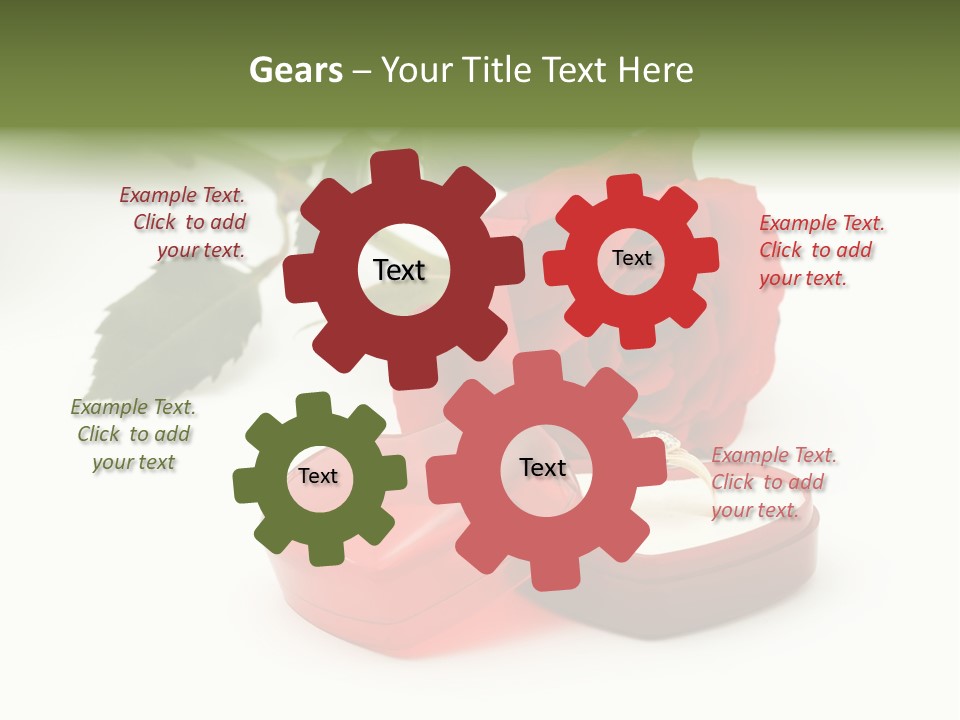 Gears – Your Title Text Here

Example Text. Click to add your text.

Text

Text

Example Text. Click to add your text.

Example Text. Click to add your text

Text

Text

Example Text. Click to add your text.